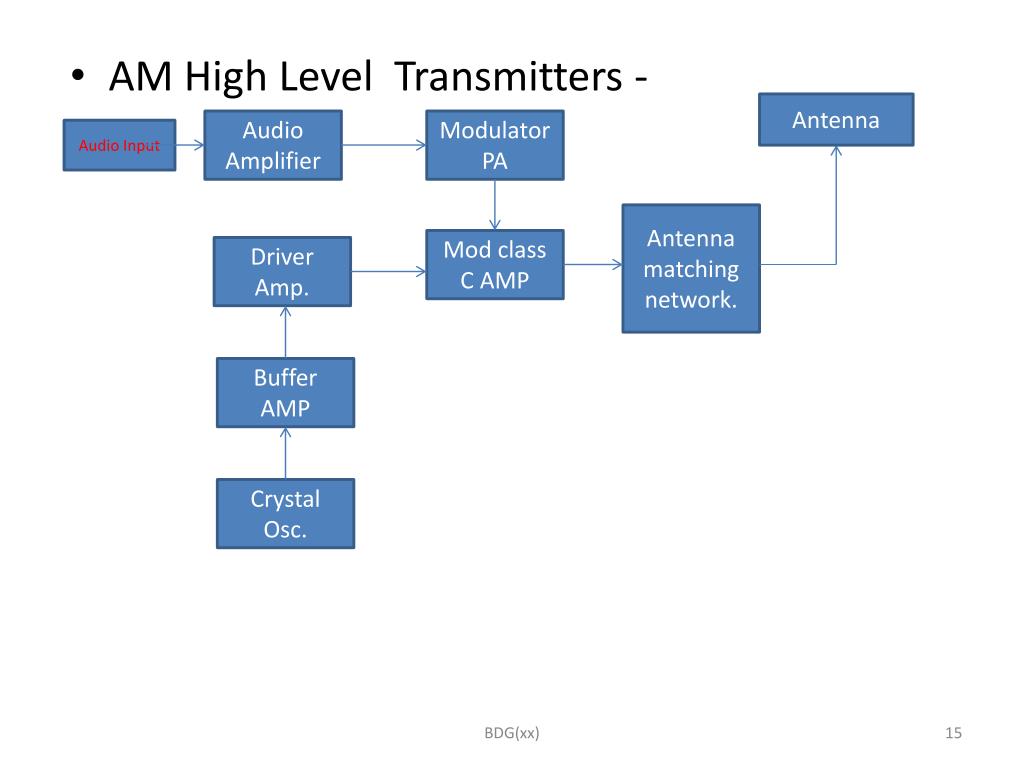 • AM High Level  Transmitters -

Audio Input

Audio Amplifier

Modulator PA

Antenna

Driver Amp.

Mod class C AMP

Antenna matching network.

Buffer AMP

Crystal Osc.

BDG(xx)

15